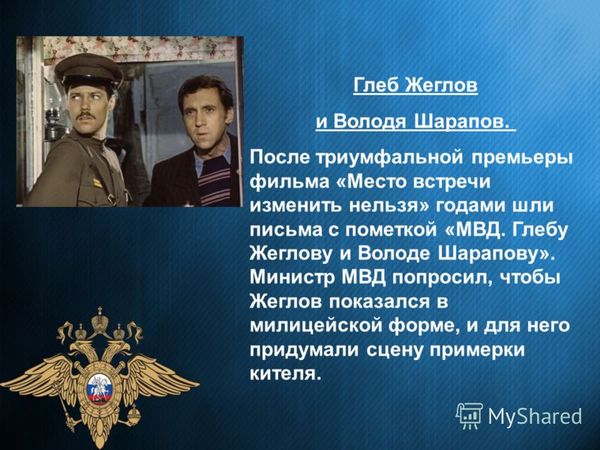 Глеб Жеглов

и Володя Шарапов.

После триумфальной премьеры фильма «Место встречи изменить нельзя» годами шли письма с пометкой «МВД. Глебу Жеглову и Володе Шарапову». Министр МВД попросил, чтобы Жеглов показался в милицейской форме, и для него придумали сцену примерки кителя.

MyShared